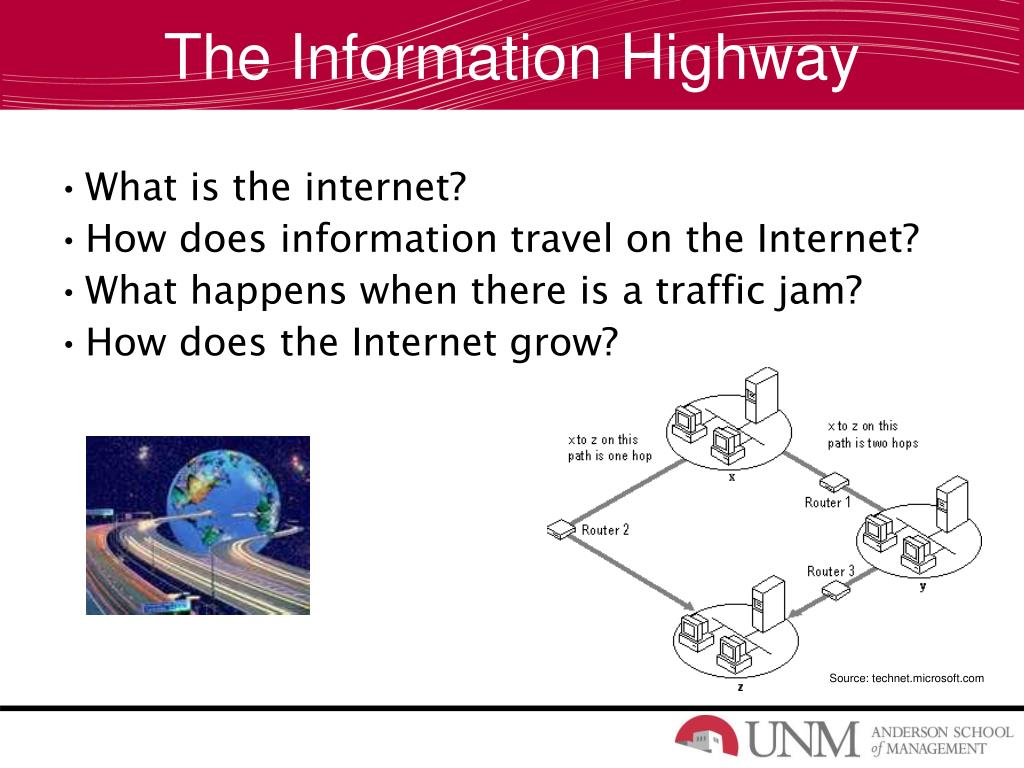 The Information Highway

• What is the internet?
• How does information travel on the Internet?
• What happens when there is a traffic jam?
• How does the Internet grow?

x to z on this path is one hop

x to z on this path is two hops

x

Router 1

Router 2

Router 3

y

z

Source: technet.microsoft.com

UNM ANDERSON SCHOOL of MANAGEMENT